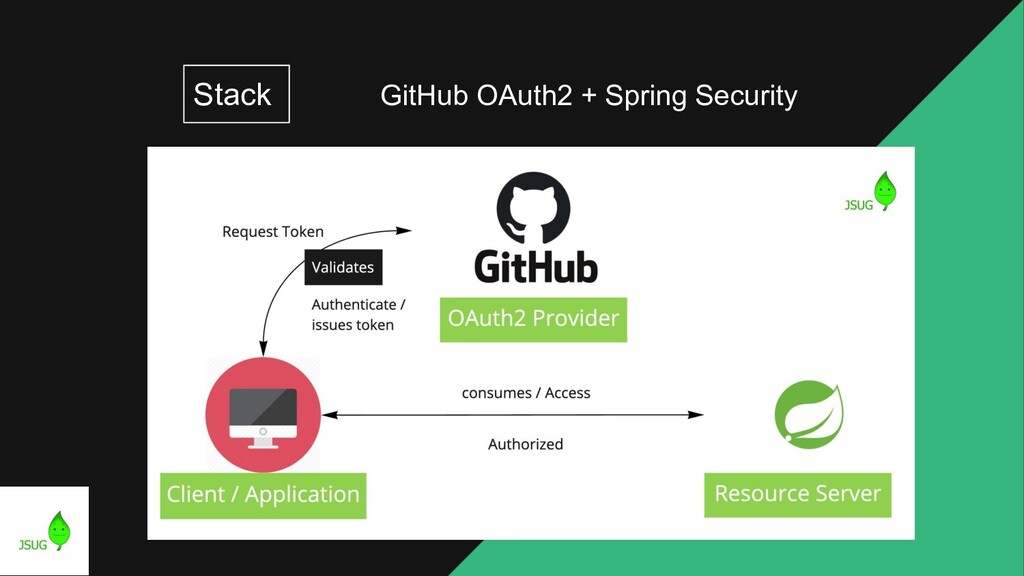 Stack

GitHub OAuth2 + Spring Security

JSUG

Request Token

Validates

Authenticate / issues token

GitHub

OAuth2 Provider

consumes / Access

Authorized

Client / Application

Resource Server

JSUG